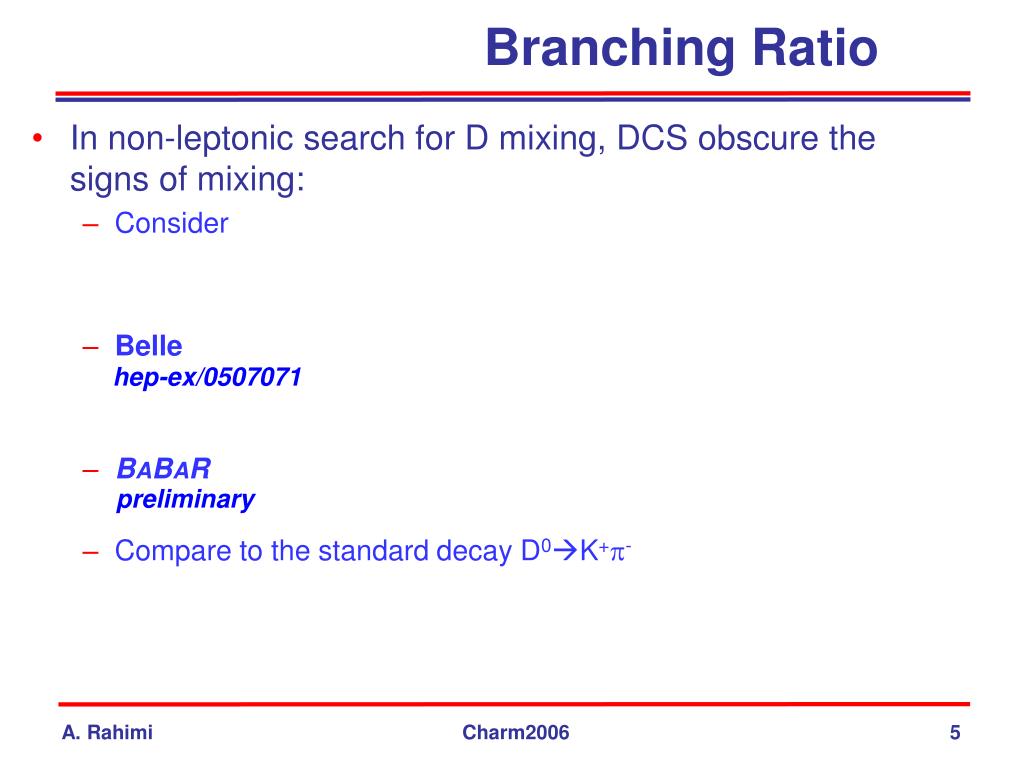 Branching Ratio

• In non-leptonic search for D mixing, DCS obscure the signs of mixing:

– Consider

– Belle
hep-ex/0507071

– BABAR
preliminary

– Compare to the standard decay $D^0 \rightarrow K^+\pi^-$

A. Rahimi

Charm2006

5